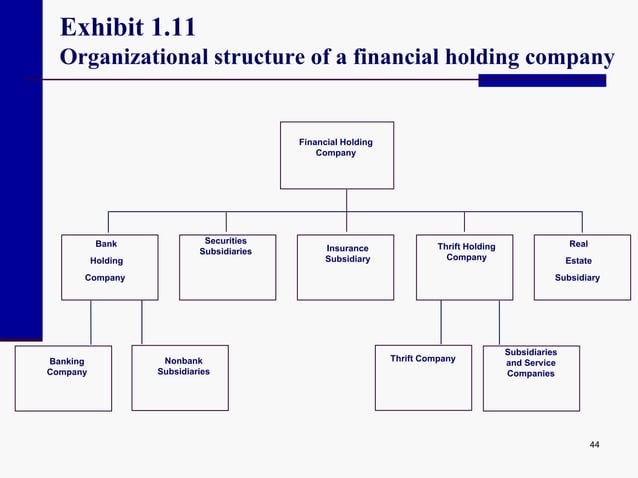 Exhibit 1.11
Organizational structure of a financial holding company

Financial Holding Company

Bank Holding Company

Securities Subsidiaries

Insurance Subsidiary

Thrift Holding Company

Real Estate Subsidiary

Banking Company

Nonbank Subsidiaries

Thrift Company

Subsidiaries and Service Companies

44